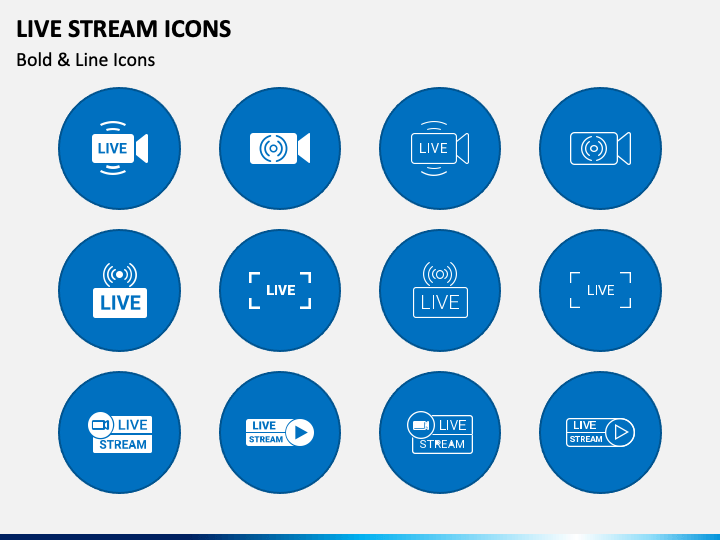 LIVE STREAM ICONS

Bold & Line Icons

LIVE

LIVE

LIVE

LIVE

LIVE

LIVE

LIVE STREAM

LIVE STREAM

LIVE STREAM

LIVE STREAM